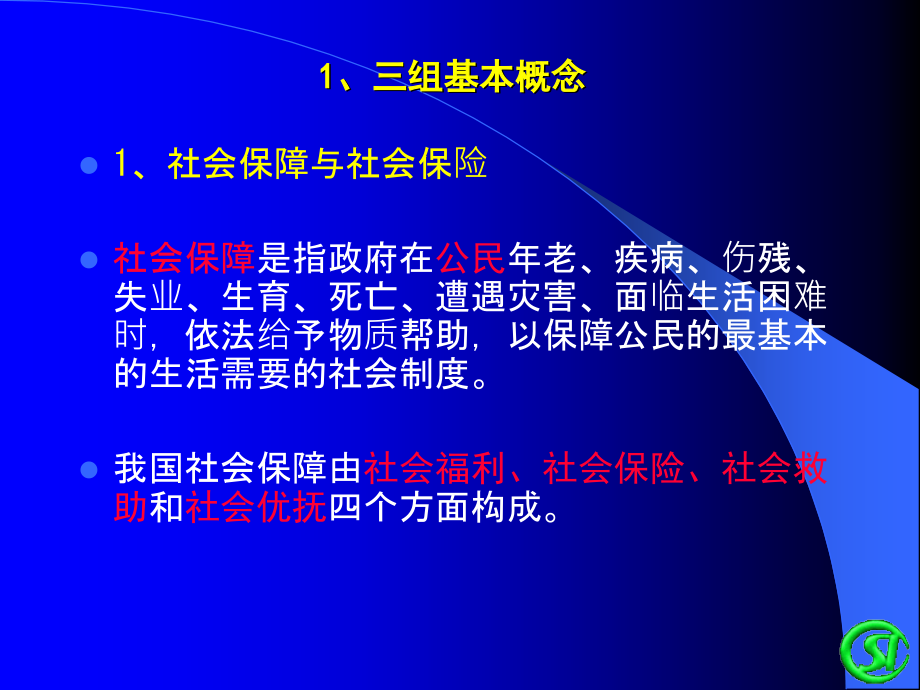 1、三组基本概念

1、社会保障与社会保险

社会保障是指政府在公民年老、疾病、伤残、失业、生育、死亡、遭遇灾害、面临生活困难时，依法给予物质帮助，以保障公民的最基本的生活需要的社会制度。

我国社会保障由社会福利、社会保险、社会救助和社会优抚四个方面构成。